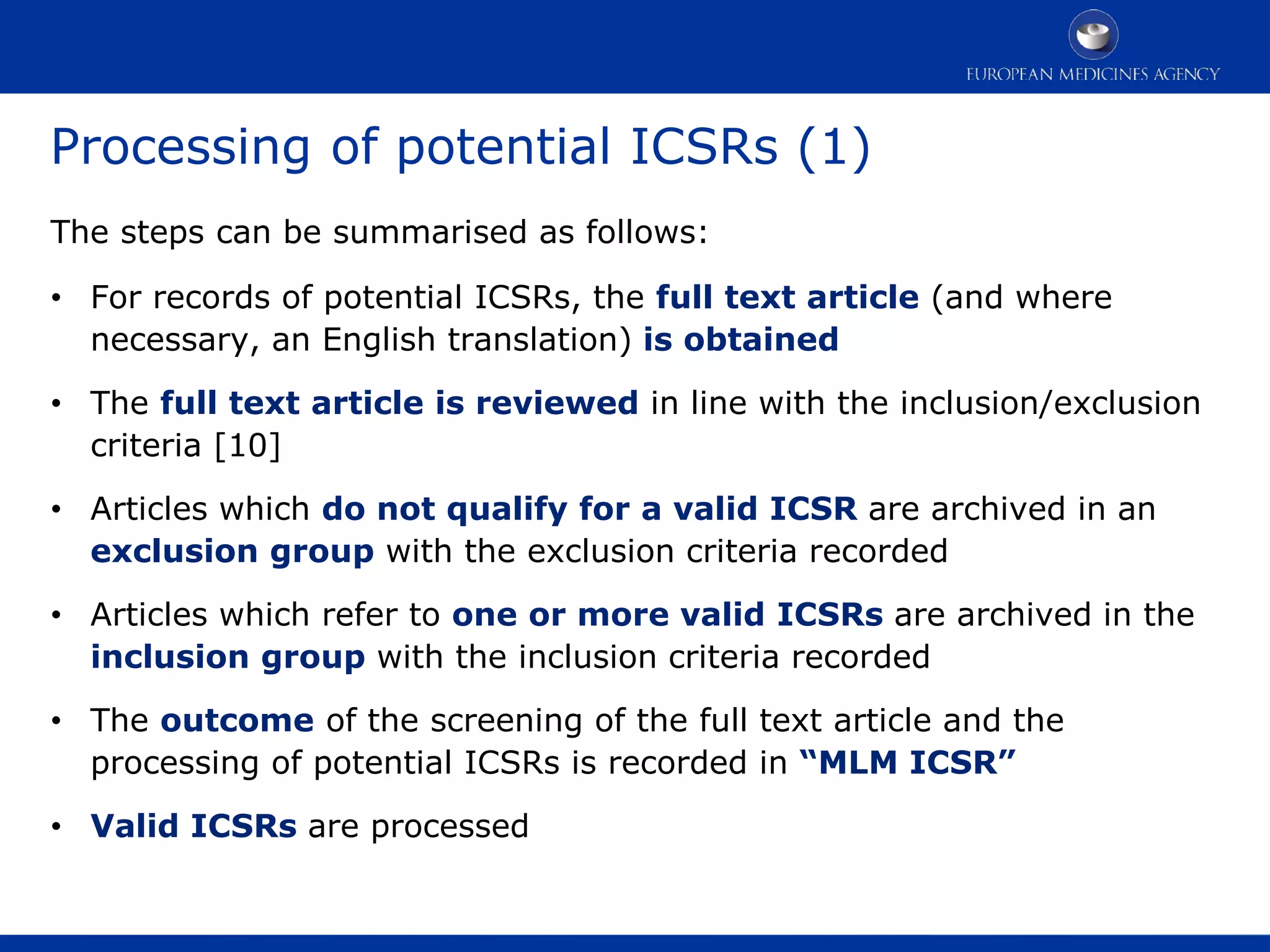 EUROPEAN MEDICINES AGENCY

Processing of potential ICSRs (1)

The steps can be summarised as follows:

• For records of potential ICSRs, the full text article (and where necessary, an English translation) is obtained

• The full text article is reviewed in line with the inclusion/exclusion criteria [10]

• Articles which do not qualify for a valid ICSR are archived in an exclusion group with the exclusion criteria recorded

• Articles which refer to one or more valid ICSRs are archived in the inclusion group with the inclusion criteria recorded

• The outcome of the screening of the full text article and the processing of potential ICSRs is recorded in “MLM ICSR”

• Valid ICSRs are processed